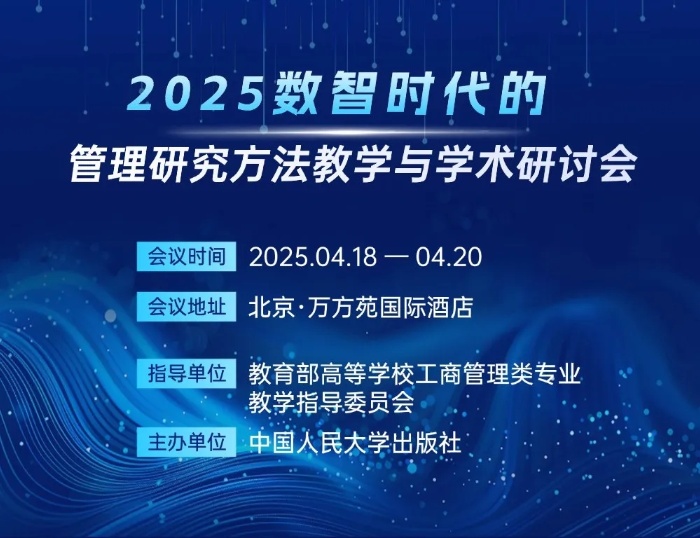 2025数智时代的
管理研究方法教学与学术研讨会

会议时间 2025.04.18 — 04.20

会议地址 北京·万方苑国际酒店

指导单位 教育部高等学校工商管理类专业教学指导委员会

主办单位 中国人民大学出版社